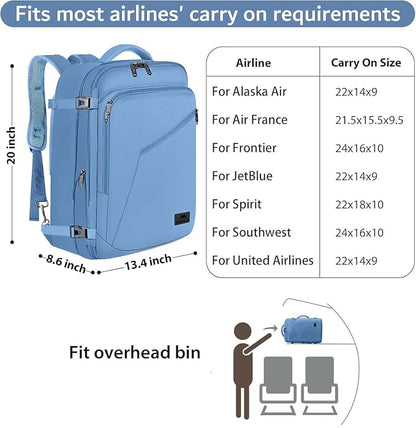 Fits most airlines' carry on requirements

20 inch

8.6 inch

13.4 inch

| Airline | Carry On Size |
|---|---|
| For Alaska Air | 22x14x9 |
| For Air France | 21.5x15.5x9.5 |
| For Frontier | 24x16x10 |
| For JetBlue | 22x14x9 |
| For Spirit | 22x18x10 |
| For Southwest | 24x16x10 |
| For United Airlines | 22x14x9 |

Fit overhead bin